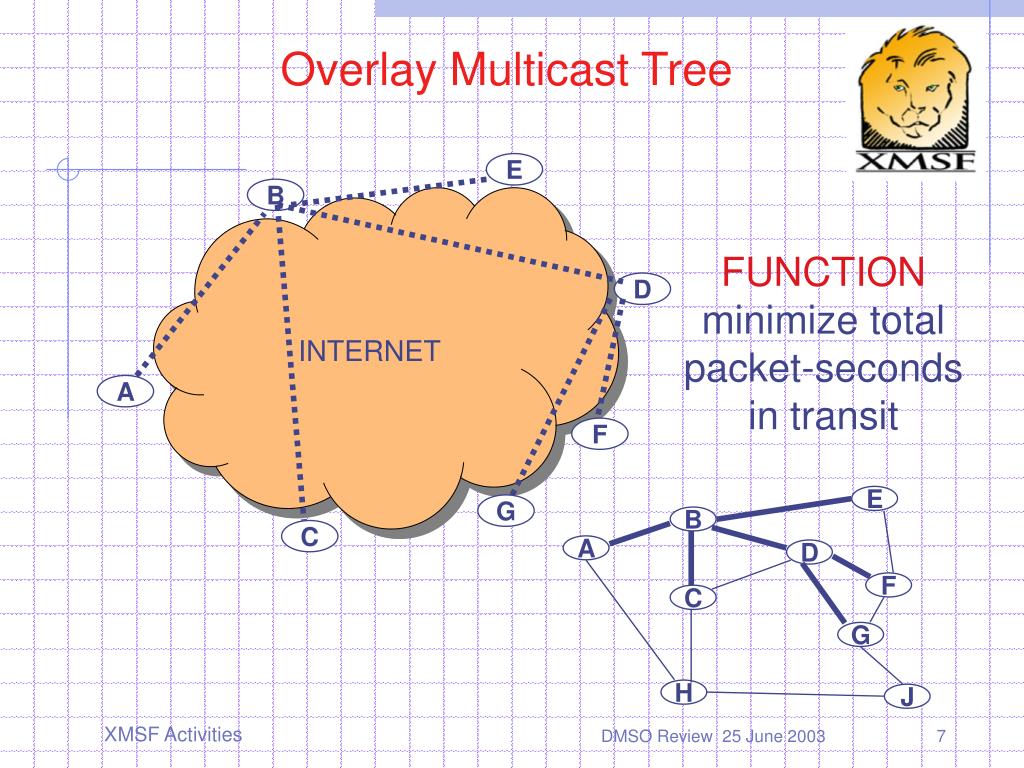 Overlay Multicast Tree

XMSF

E
B
D
INTERNET
A
F
G
C

FUNCTION
minimize total packet-seconds in transit

E
B
A
D
F
C
G
H
J

XMSF Activities

DMSO Review 25 June 2003

7